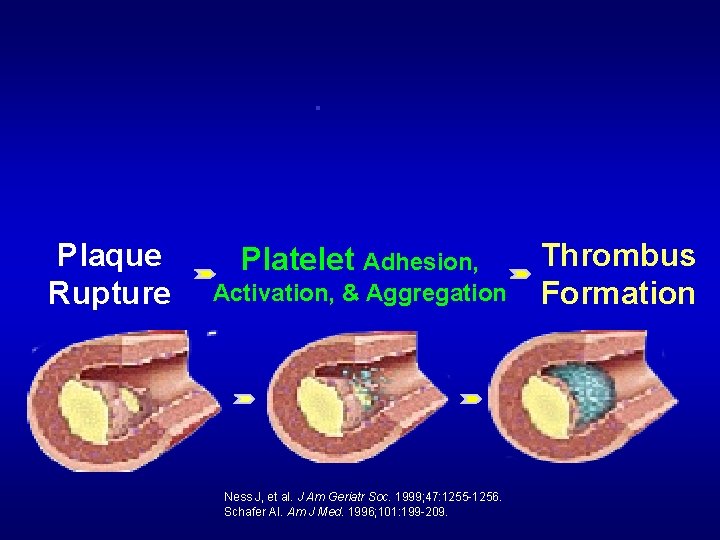 Plaque Rupture

Platelet Adhesion, Activation, & Aggregation

Thrombus Formation

Ness J, et al. J Am Geriatr Soc. 1999;47:1255-1256.
Schafer AI. Am J Med. 1996;101:199-209.